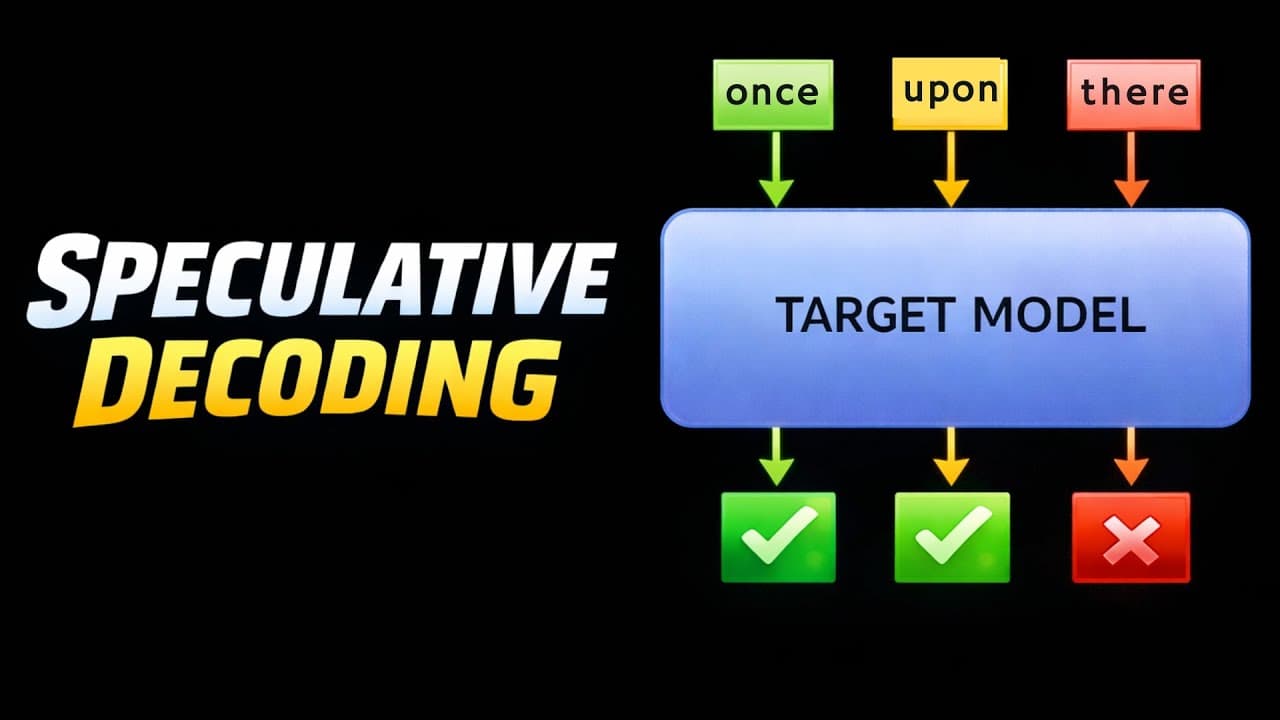 SPECULATIVE DECODING

once
upon
there

TARGET MODEL